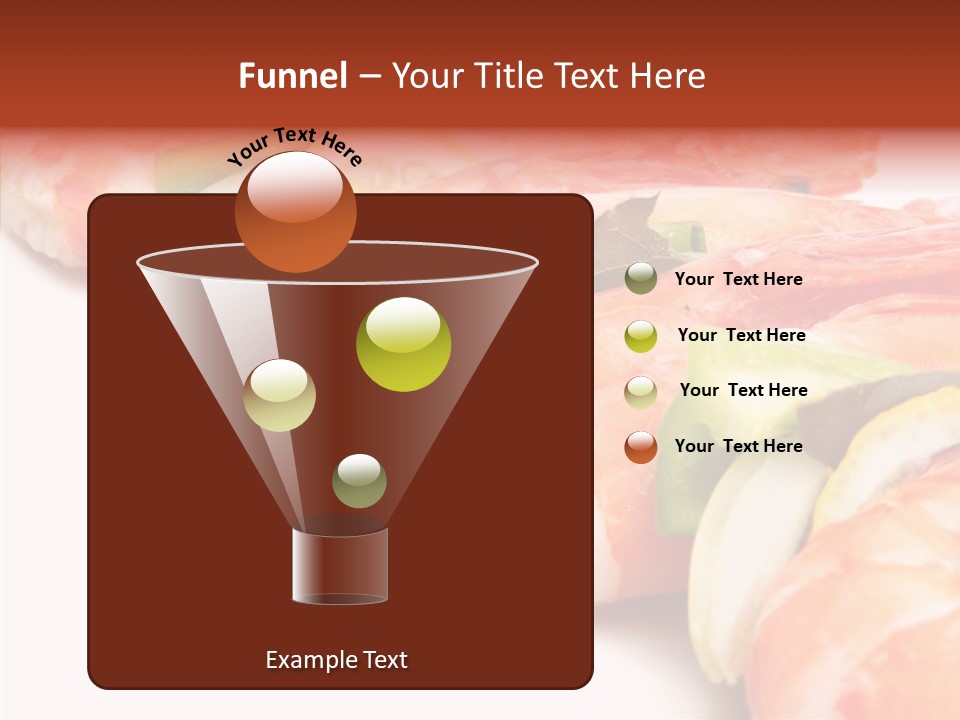 Funnel – Your Title Text Here

Your Text Here

Your Text Here

Your Text Here

Your Text Here

Your Text Here

Example Text